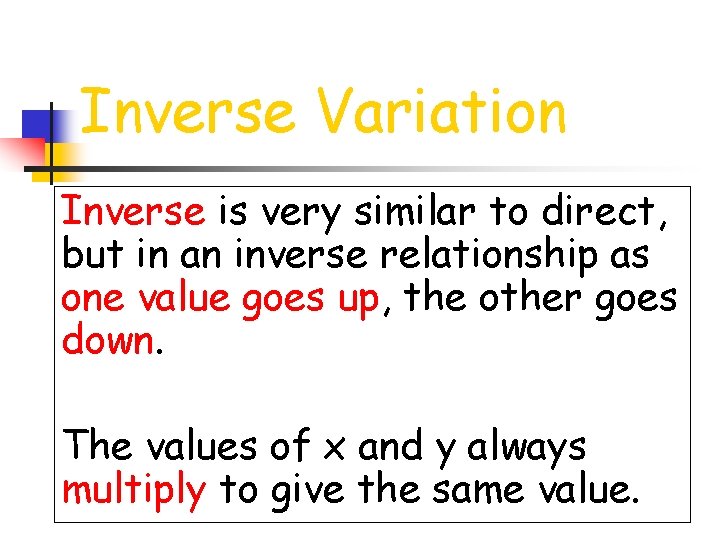 Inverse Variation

Inverse is very similar to direct, but in an inverse relationship as one value goes up, the other goes down.

The values of x and y always multiply to give the same value.